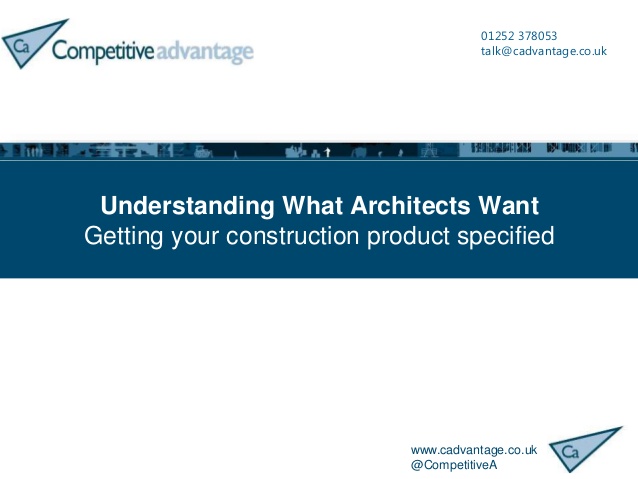 Ca Competitive advantage

01252 378053
talk@cadvantage.co.uk

Understanding What Architects Want
Getting your construction product specified

www.cadvantage.co.uk
@CompetitiveA

Ca